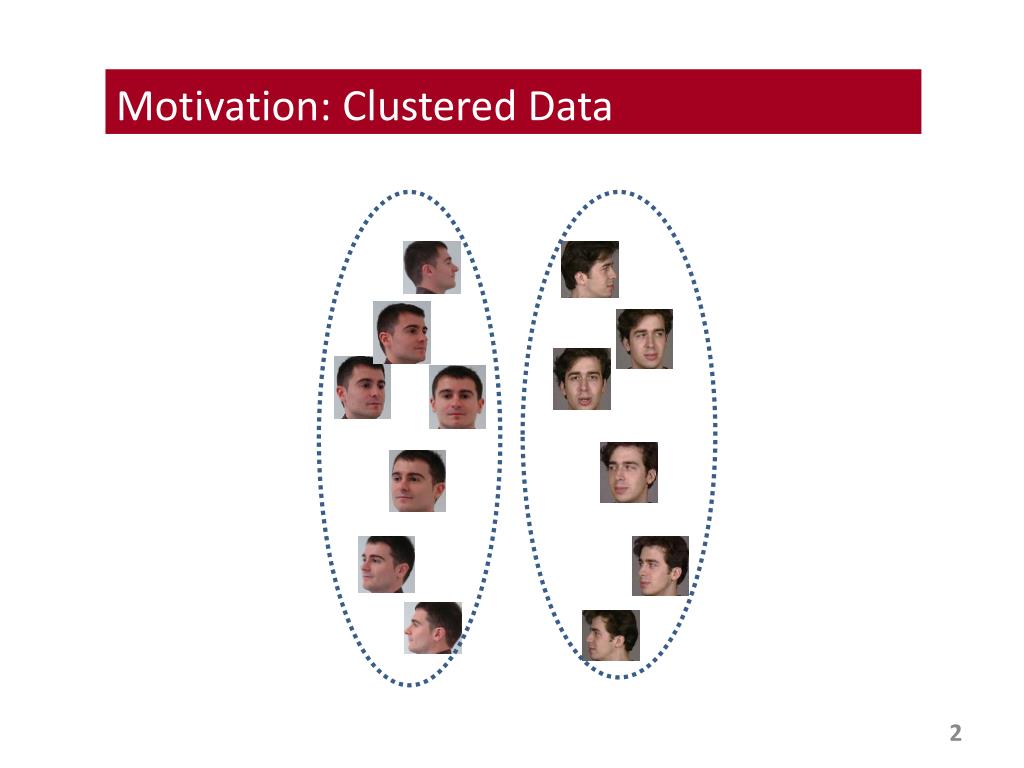 Motivation: Clustered Data

2